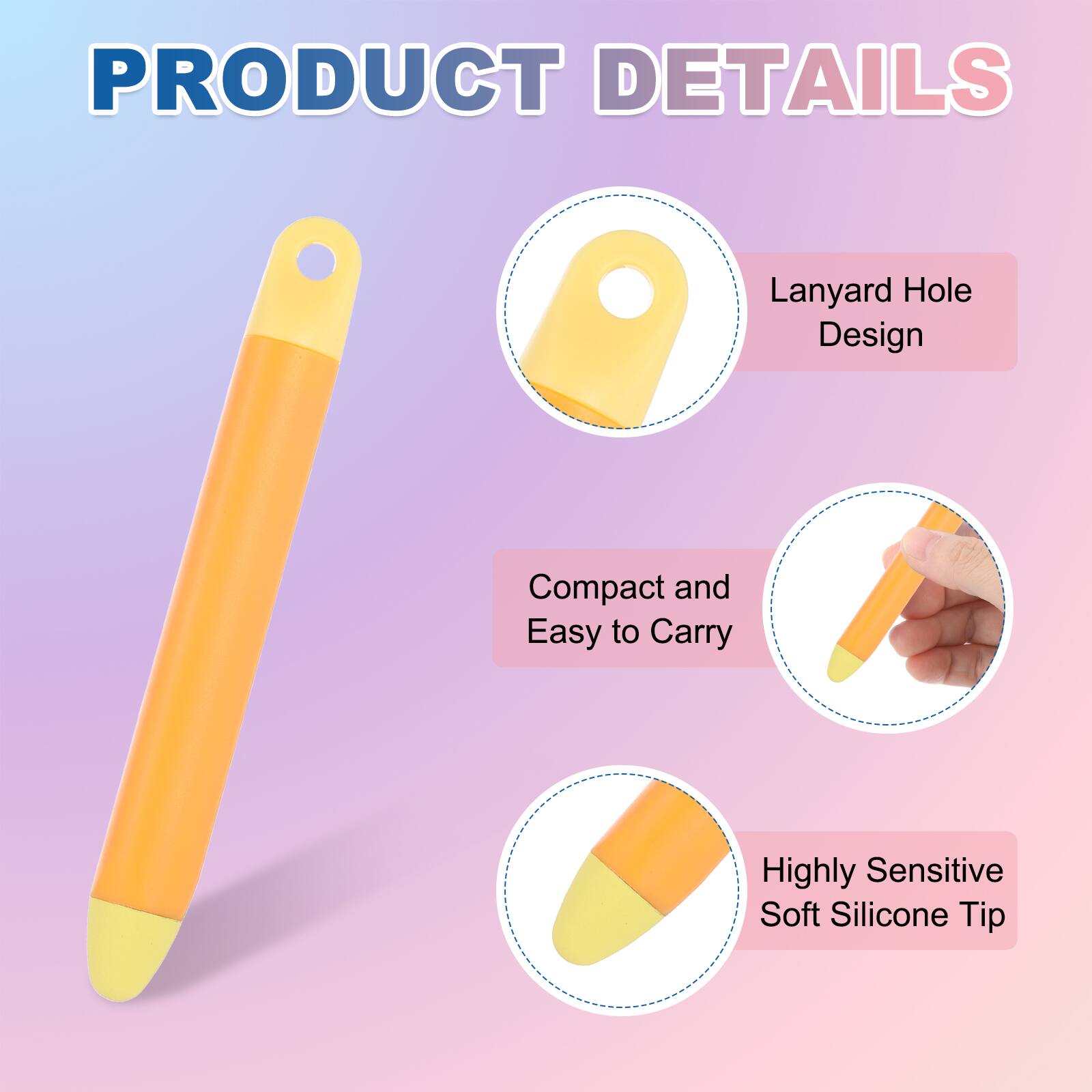 PRODUCT DETAILS

Lanyard Hole Design

Compact and Easy to Carry

Highly Sensitive Soft Silicone Tip